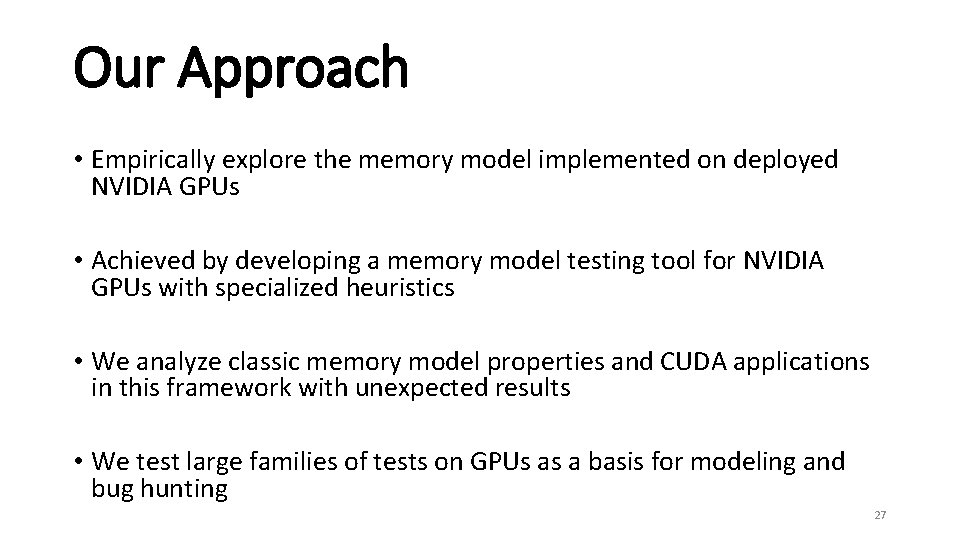 Our Approach

• Empirically explore the memory model implemented on deployed NVIDIA GPUs

• Achieved by developing a memory model testing tool for NVIDIA GPUs with specialized heuristics

• We analyze classic memory model properties and CUDA applications in this framework with unexpected results

• We test large families of tests on GPUs as a basis for modeling and bug hunting

27